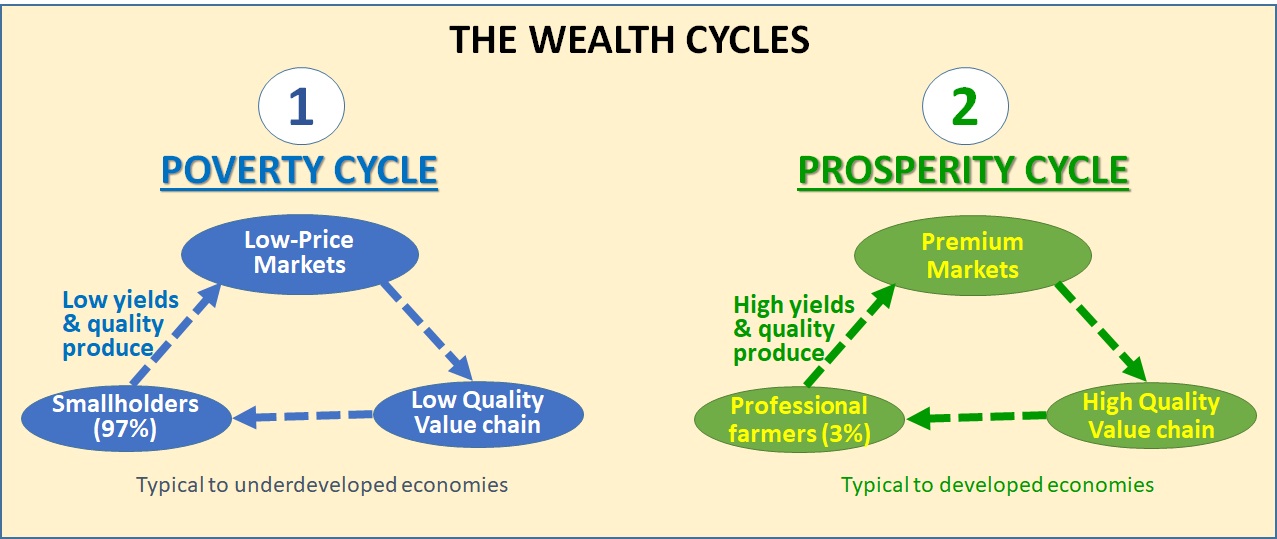 THE WEALTH CYCLES

1

POVERTY CYCLE

Low-Price Markets

Low yields & quality produce

Smallholders (97%)

Low Quality Value chain

Typical to underdeveloped economies

2

PROSPERITY CYCLE

Premium Markets

High yields & quality produce

Professional farmers (3%)

High Quality Value chain

Typical to developed economies